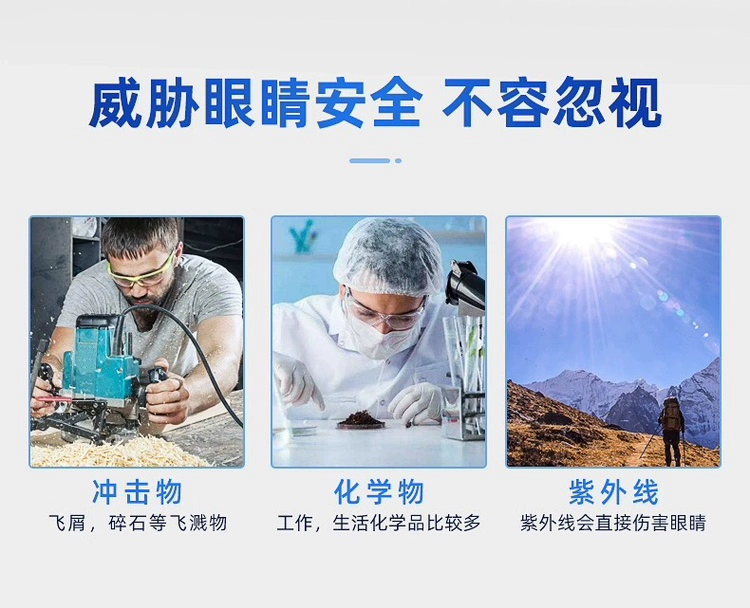 威胁眼睛安全 不容忽视

冲击物
飞屑，碎石等飞溅物

化学物
工作，生活化学品比较多

紫外线
紫外线会直接伤害眼睛